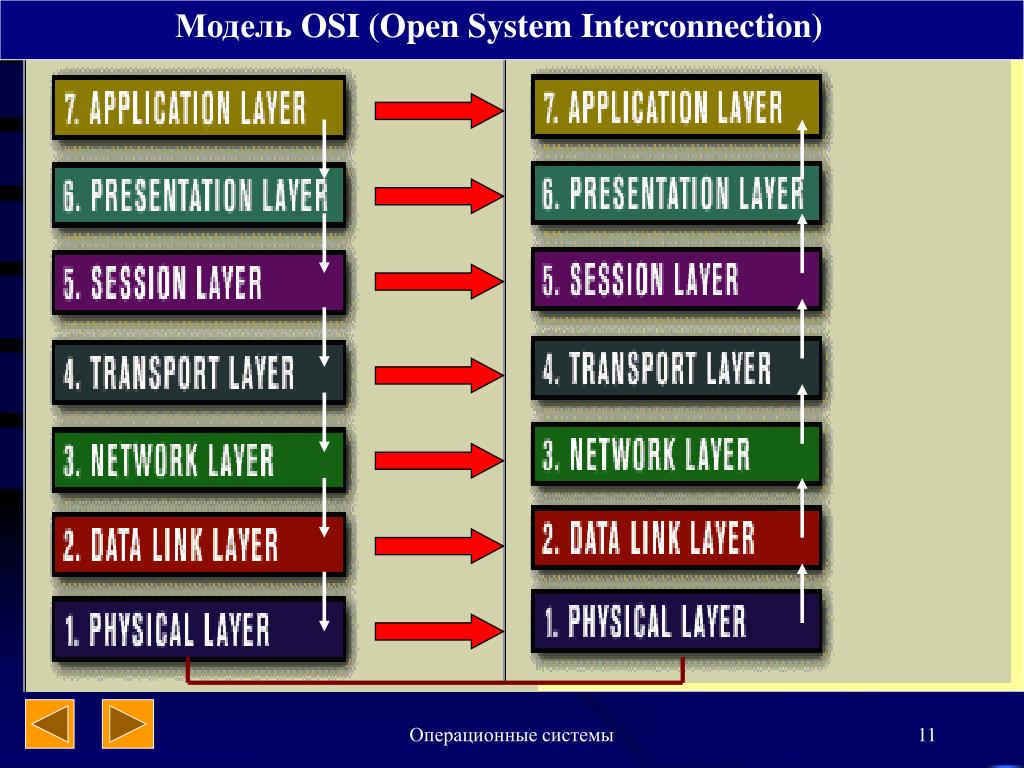 Модель OSI (Open System Interconnection)

7. APPLICATION LAYER

6. PRESENTATION LAYER

5. SESSION LAYER

4. TRANSPORT LAYER

3. NETWORK LAYER

2. DATA LINK LAYER

1. PHYSICAL LAYER

7. APPLICATION LAYER

6. PRESENTATION LAYER

5. SESSION LAYER

4. TRANSPORT LAYER

3. NETWORK LAYER

2. DATA LINK LAYER

1. PHYSICAL LAYER

Операционные системы

11